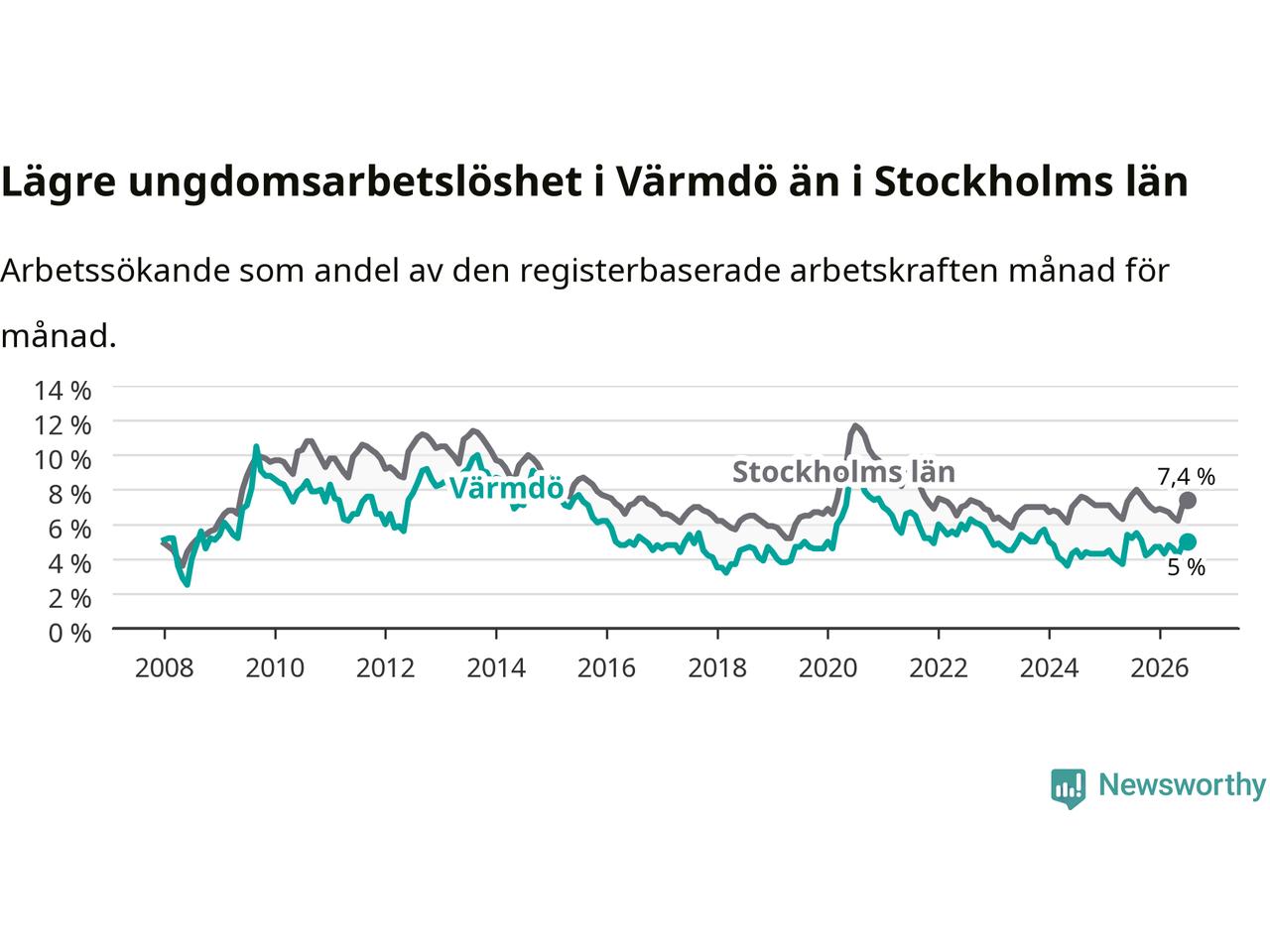 Lägre ungdomsarbetslöshet i Värmdö än i Stockholms län

Arbetssökande som andel av den registerbaserade arbetskraften månad för månad.

14 %
12 %
10 %
8 %
6 %
4 %
2 %
0 %

Värmdö
Stockholms län
7,4 %
5 %

2008 2010 2012 2014 2016 2018 2020 2022 2024 2026

Newsworthy